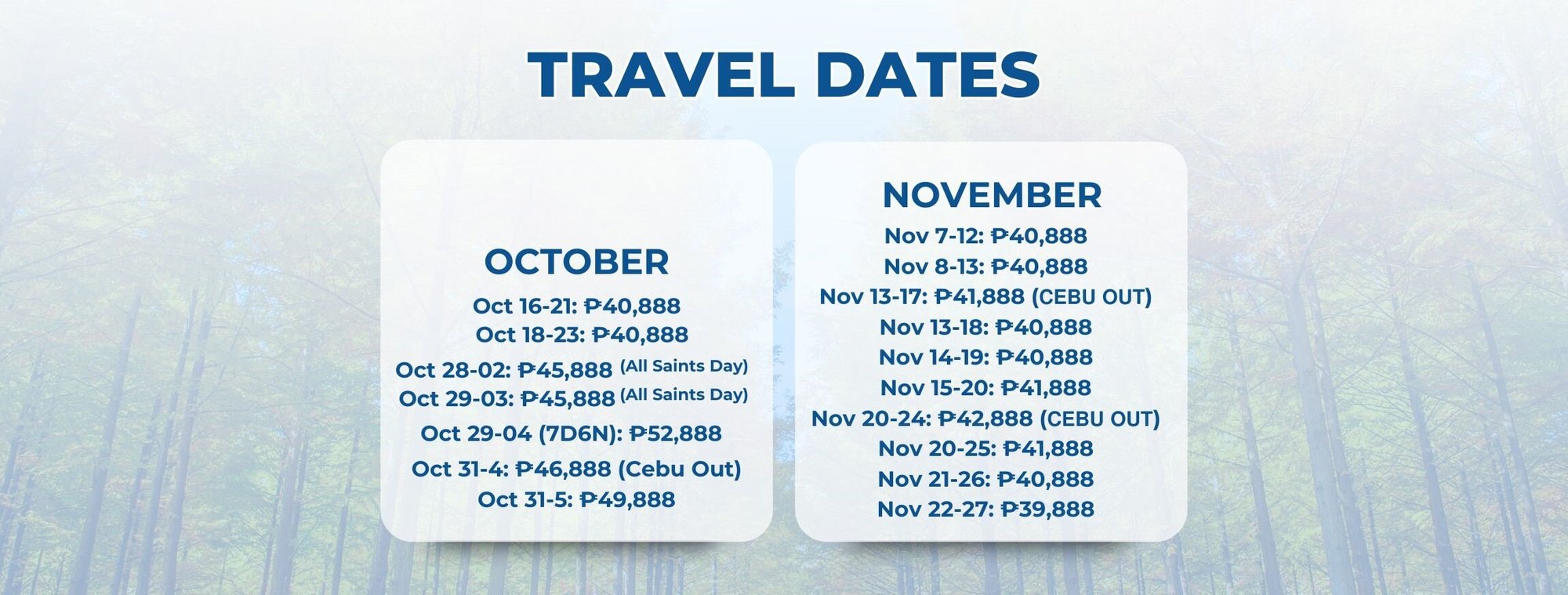 TRAVEL DATES

OCTOBER
Oct 16-21: ₱40,888
Oct 18-23: ₱40,888
Oct 28-02: ₱45,888 (All Saints Day)
Oct 29-03: ₱45,888 (All Saints Day)
Oct 29-04 (7D6N): ₱52,888
Oct 31-4: ₱46,888 (Cebu Out)
Oct 31-5: ₱49,888

NOVEMBER
Nov 7-12: ₱40,888
Nov 8-13: ₱40,888
Nov 13-17: ₱41,888 (CEBU OUT)
Nov 13-18: ₱40,888
Nov 14-19: ₱40,888
Nov 15-20: ₱41,888
Nov 20-24: ₱42,888 (CEBU OUT)
Nov 20-25: ₱41,888
Nov 21-26: ₱40,888
Nov 22-27: ₱39,888